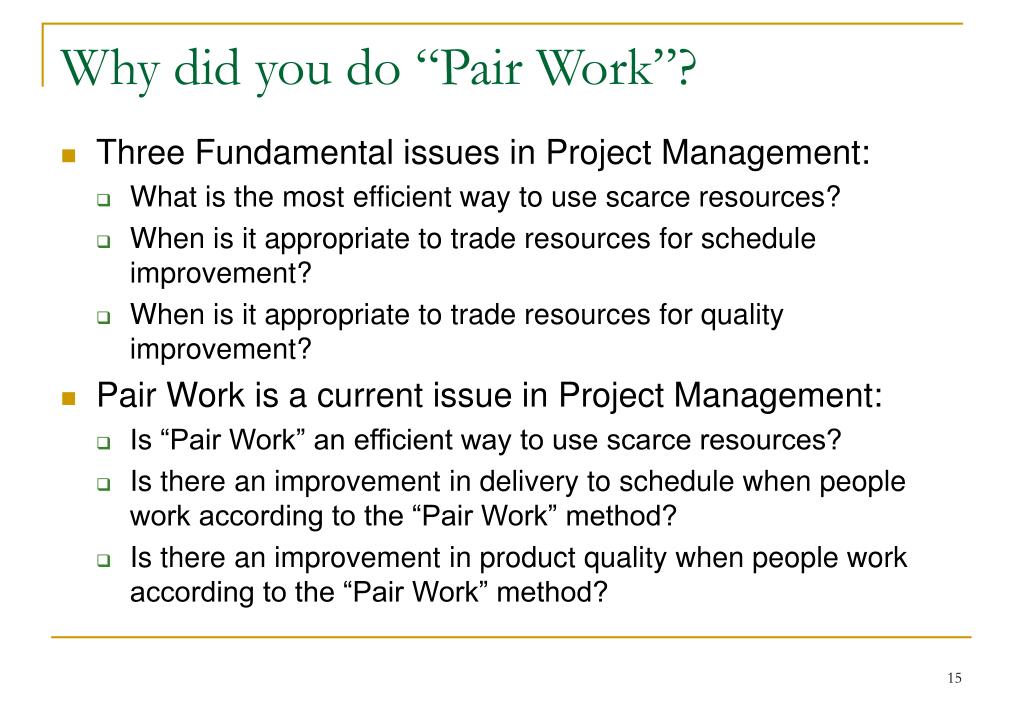 Why did you do “Pair Work”?

Three Fundamental issues in Project Management:
What is the most efficient way to use scarce resources?
When is it appropriate to trade resources for schedule improvement?
When is it appropriate to trade resources for quality improvement?

Pair Work is a current issue in Project Management:
Is “Pair Work” an efficient way to use scarce resources?
Is there an improvement in delivery to schedule when people work according to the “Pair Work” method?
Is there an improvement in product quality when people work according to the “Pair Work” method?

15